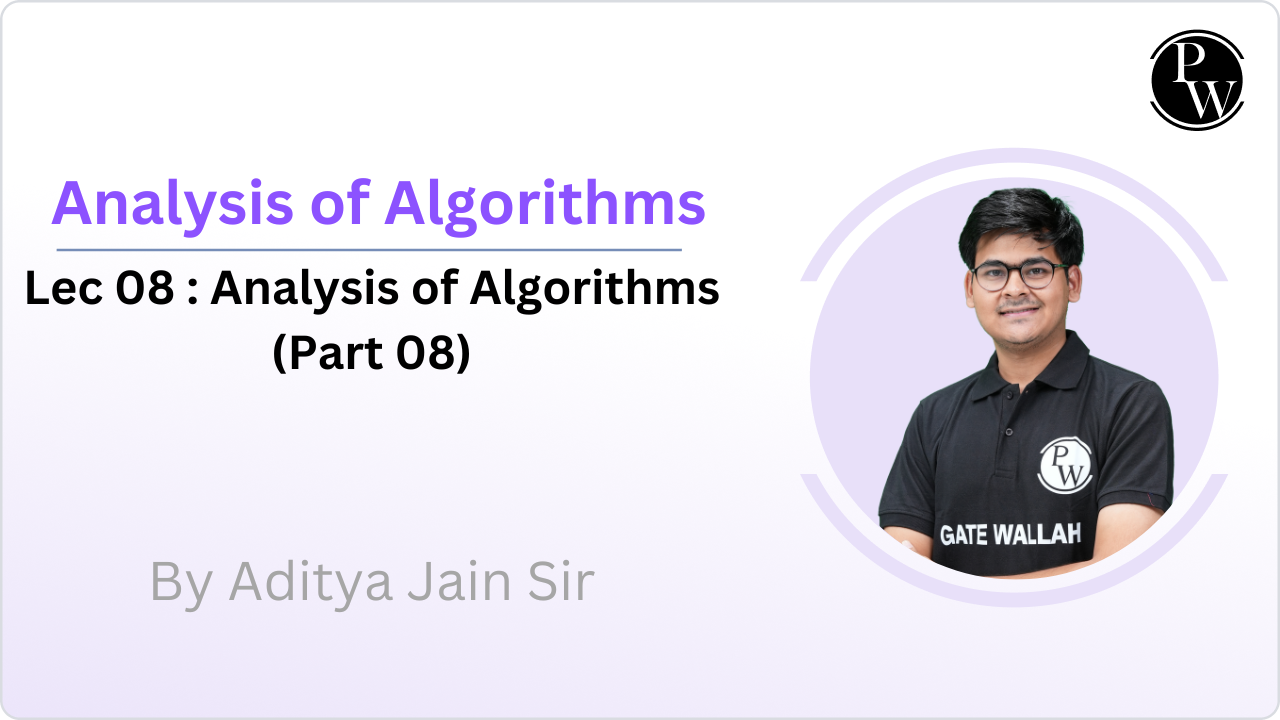 PW

Analysis of Algorithms

Lec 08 : Analysis of Algorithms (Part 08)

By Aditya Jain Sir

PW

GATE WALLAH